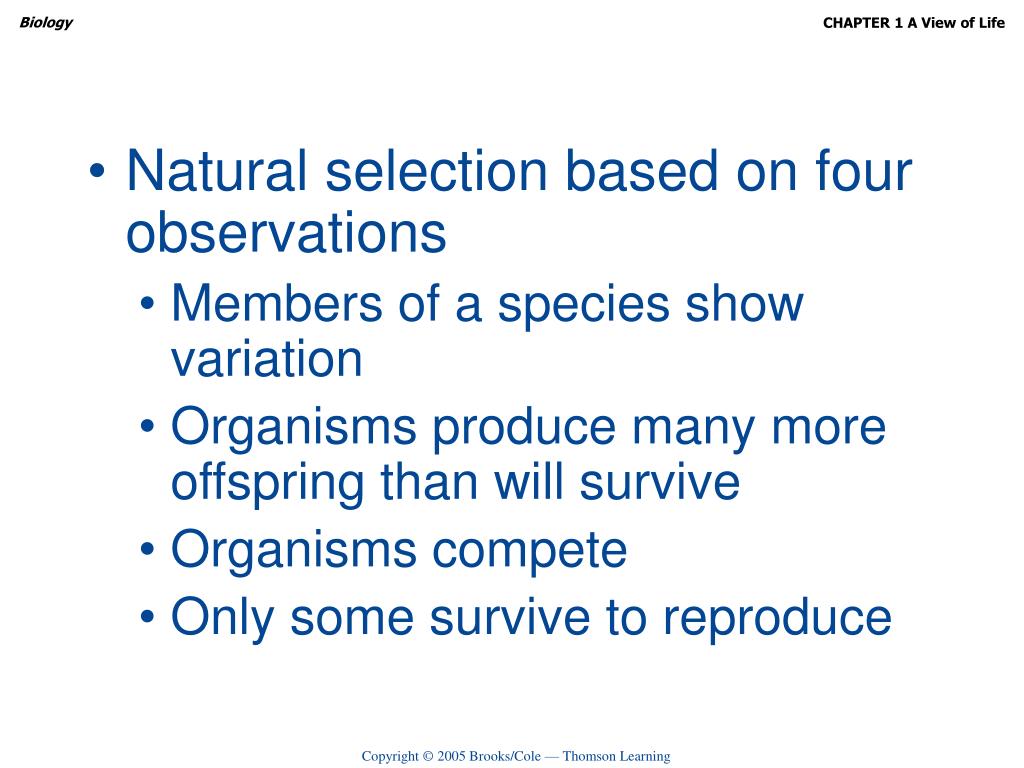 Biology

CHAPTER 1 A View of Life

• Natural selection based on four observations
  • Members of a species show variation
  • Organisms produce many more offspring than will survive
  • Organisms compete
  • Only some survive to reproduce

Copyright © 2005 Brooks/Cole — Thomson Learning